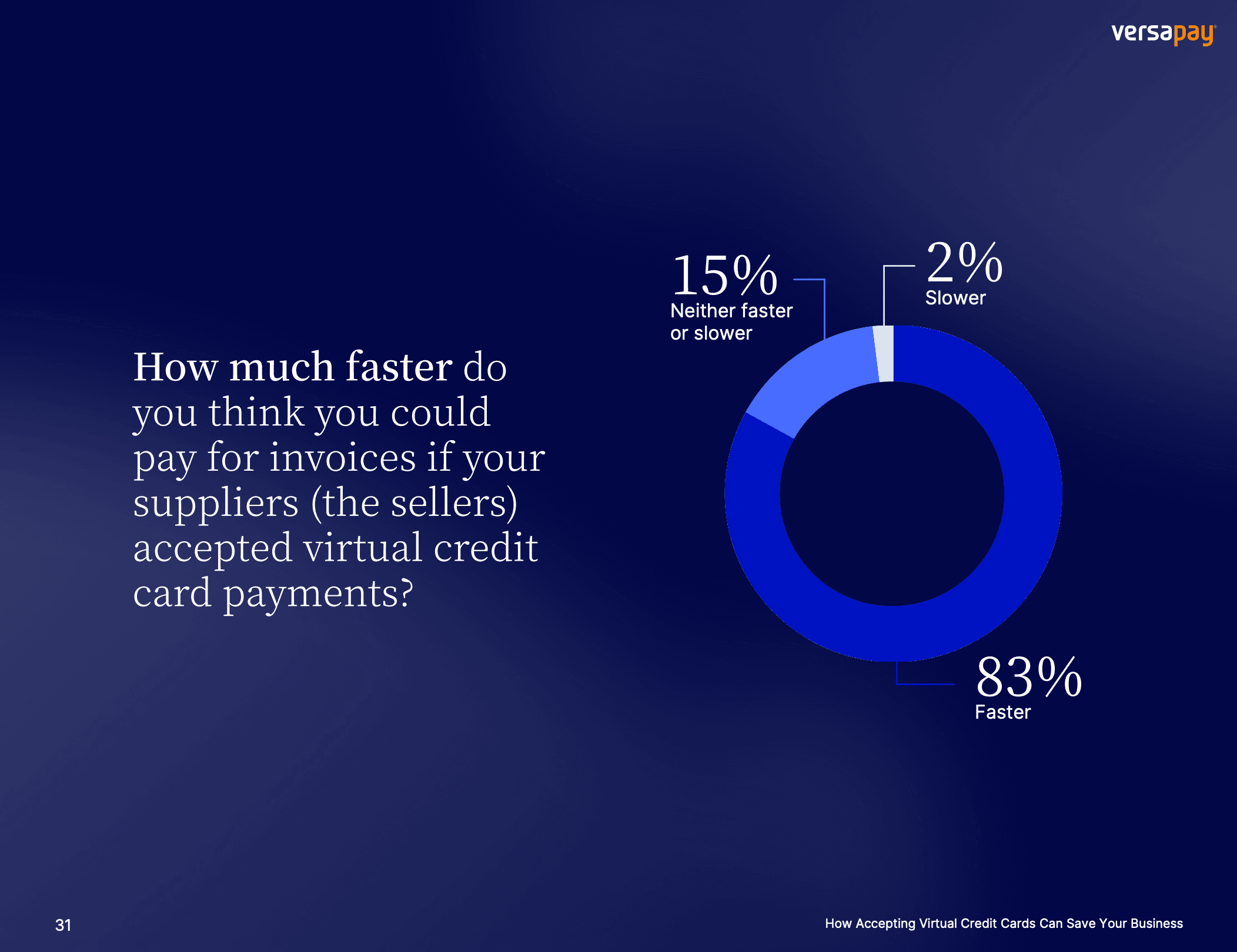 versapay

How much faster do you think you could pay for invoices if your suppliers (the sellers) accepted virtual credit card payments?

15%
Neither faster or slower

2%
Slower

83%
Faster

31

How Accepting Virtual Credit Cards Can Save Your Business